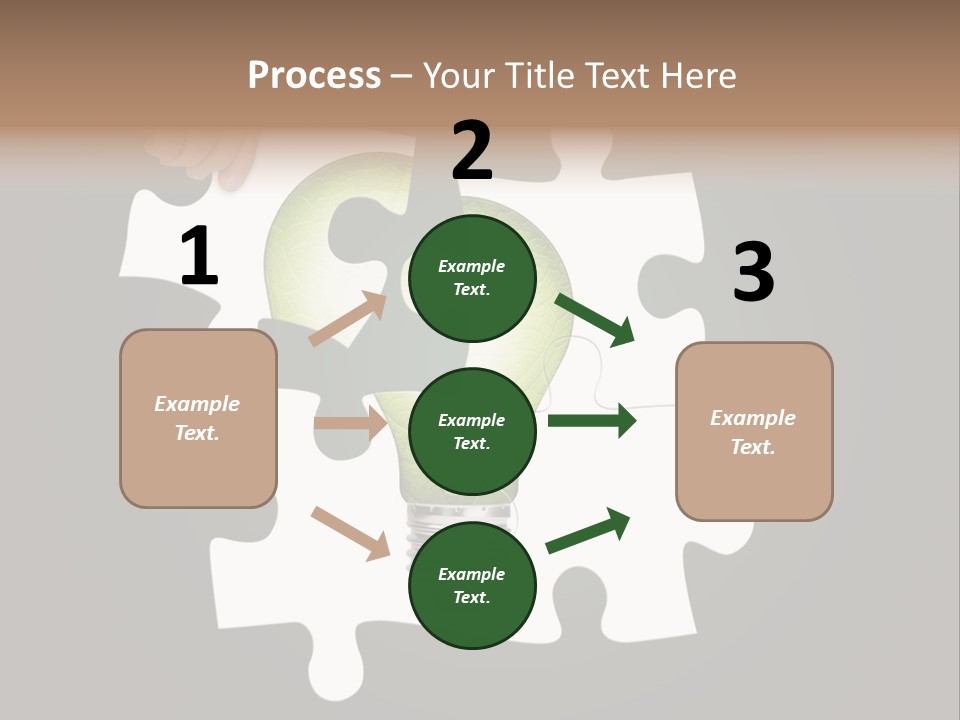 Process – Your Title Text Here

1

Example Text.

2

Example Text.

Example Text.

Example Text.

3

Example Text.